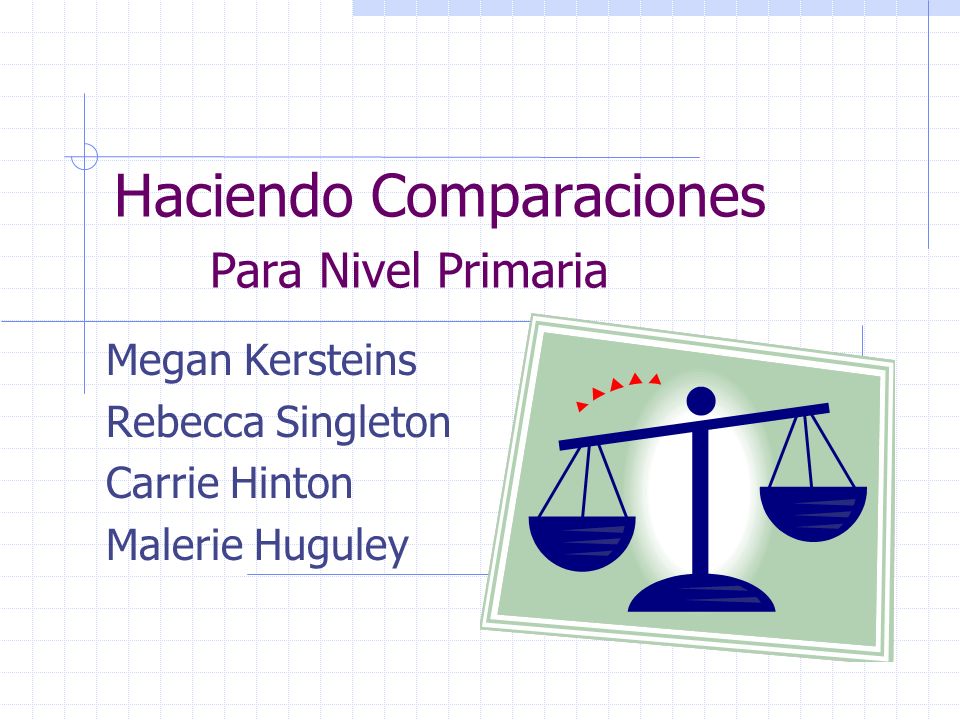 Haciendo Comparaciones

Para Nivel Primaria

Megan Kersteins
Rebecca Singleton
Carrie Hinton
Malerie Huguley